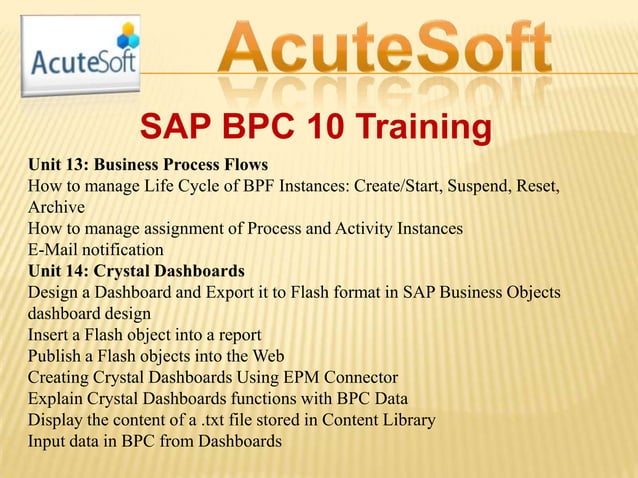 AcuteSoft

AcuteSoft

SAP BPC 10 Training

Unit 13: Business Process Flows
How to manage Life Cycle of BPF Instances: Create/Start, Suspend, Reset, Archive
How to manage assignment of Process and Activity Instances
E-Mail notification
Unit 14: Crystal Dashboards
Design a Dashboard and Export it to Flash format in SAP Business Objects dashboard design
Insert a Flash object into a report
Publish a Flash objects into the Web
Creating Crystal Dashboards Using EPM Connector
Explain Crystal Dashboards functions with BPC Data
Display the content of a .txt file stored in Content Library
Input data in BPC from Dashboards